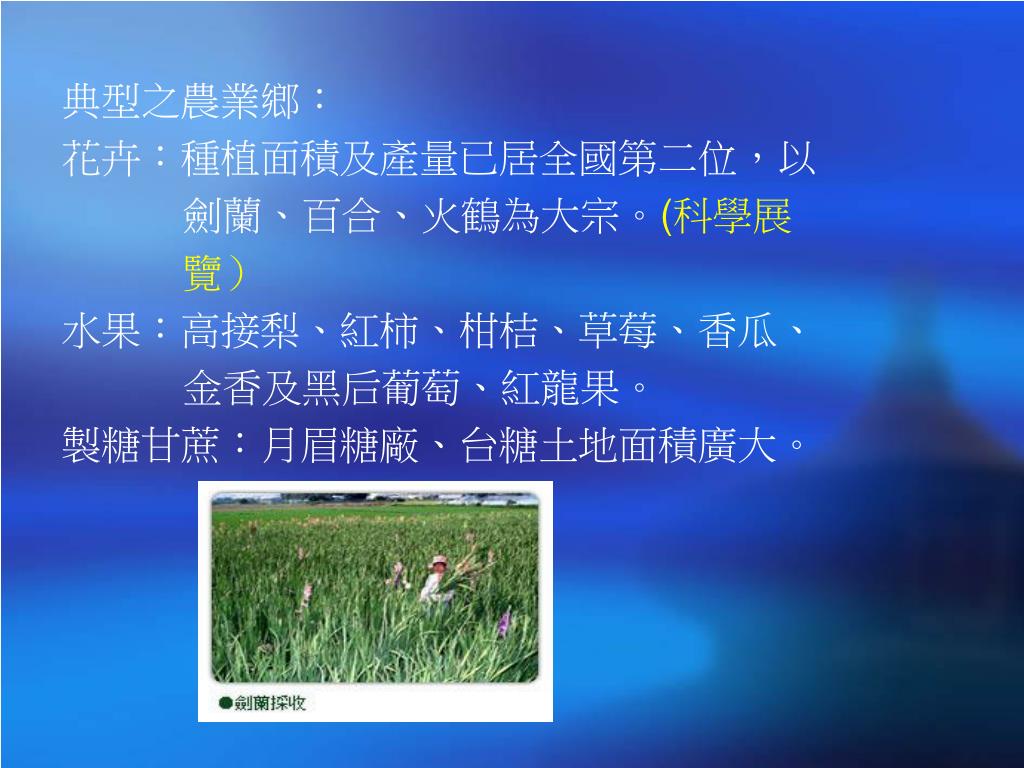 典型之農業鄉：

花卉：種植面積及產量已居全國第二位，以劍蘭、百合、火鶴為大宗。(科學展覽）

水果：高接梨、紅柿、柑桔、草莓、香瓜、金香及黑后葡萄、紅龍果。

製糖甘蔗：月眉糖廠、台糖土地面積廣大。

●劍蘭採收